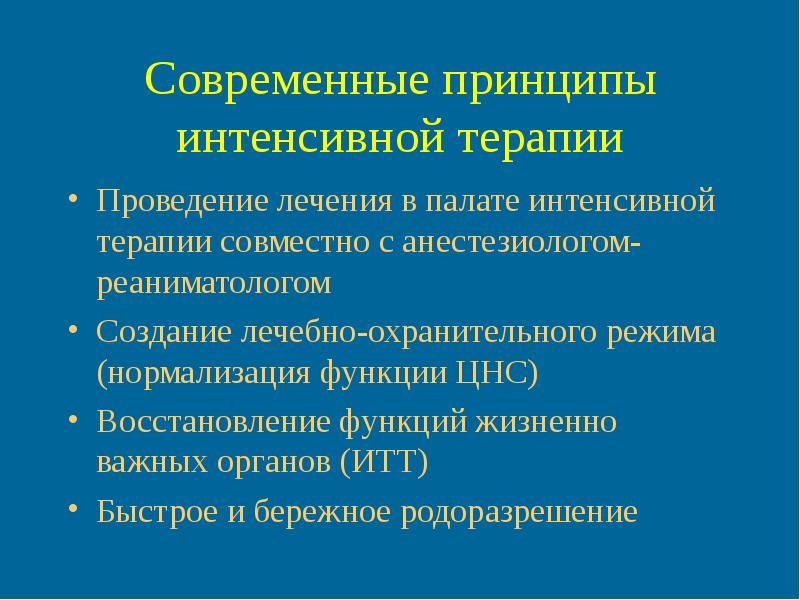 Современные принципы интенсивной терапии

• Проведение лечения в палате интенсивной терапии совместно с анестезиологом-реаниматологом
• Создание лечебно-охранительного режима (нормализация функции ЦНС)
• Восстановление функций жизненно важных органов (ИТТ)
• Быстрое и бережное родоразрешение